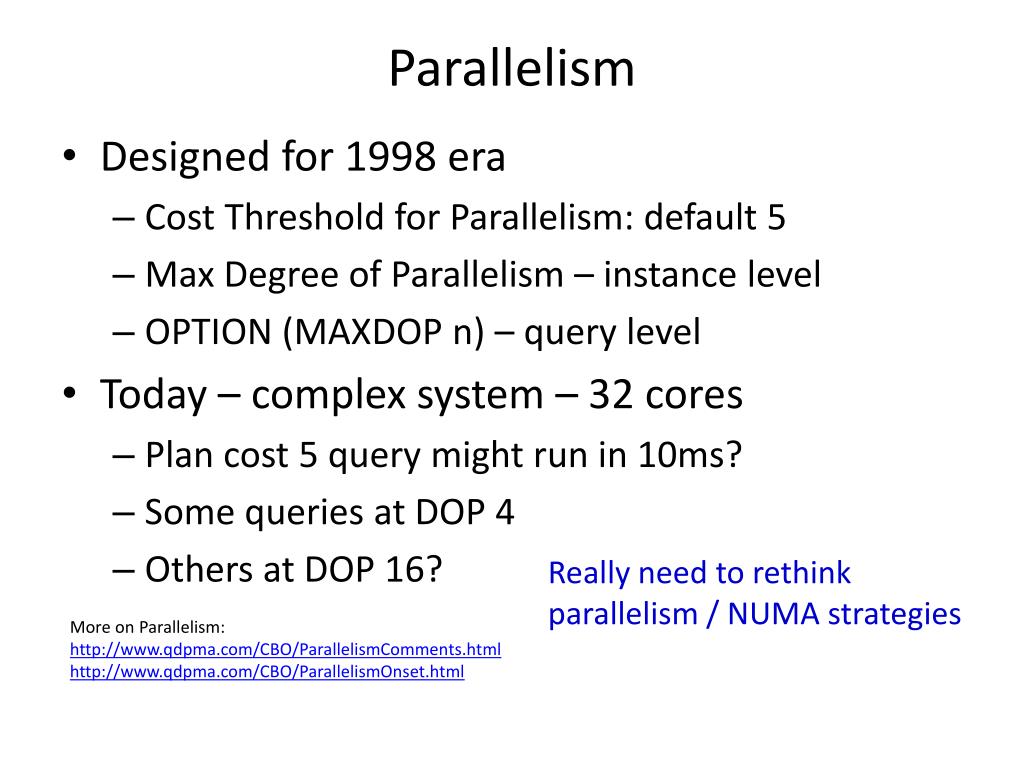 Parallelism

• Designed for 1998 era
– Cost Threshold for Parallelism: default 5
– Max Degree of Parallelism – instance level
– OPTION (MAXDOP n) – query level

• Today – complex system – 32 cores
– Plan cost 5 query might run in 10ms?
– Some queries at DOP 4
– Others at DOP 16?

Really need to rethink parallelism / NUMA strategies

More on Parallelism:
http://www.qdpma.com/CBO/ParallelismComments.html
http://www.qdpma.com/CBO/ParallelismOnset.html